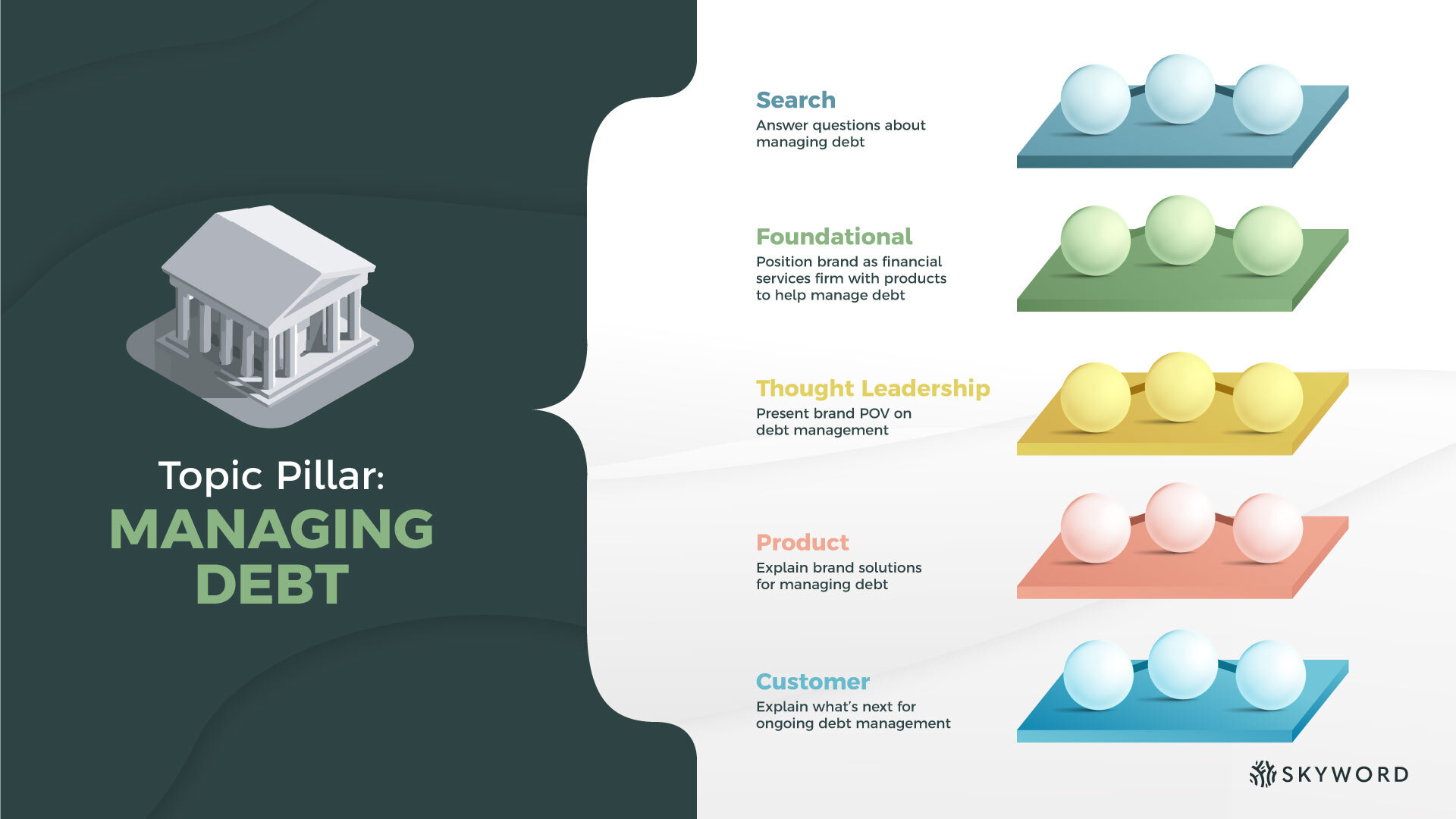 Topic Pillar:
MANAGING DEBT

Search
Answer questions about managing debt

Foundational
Position brand as financial services firm with products to help manage debt

Thought Leadership
Present brand POV on debt management

Product
Explain brand solutions for managing debt

Customer
Explain what's next for ongoing debt management

SKYWORD